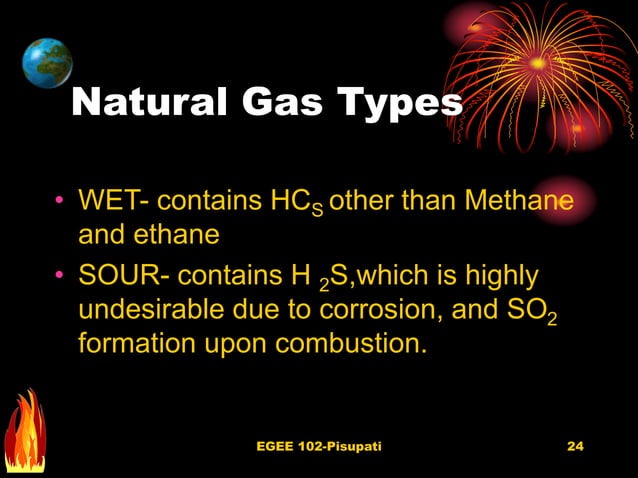 Natural Gas Types

• WET- contains $HC_S$ other than Methane and ethane
• SOUR- contains $H_2S$,which is highly undesirable due to corrosion, and $SO_2$ formation upon combustion.

EGEE 102-Pisupati 24